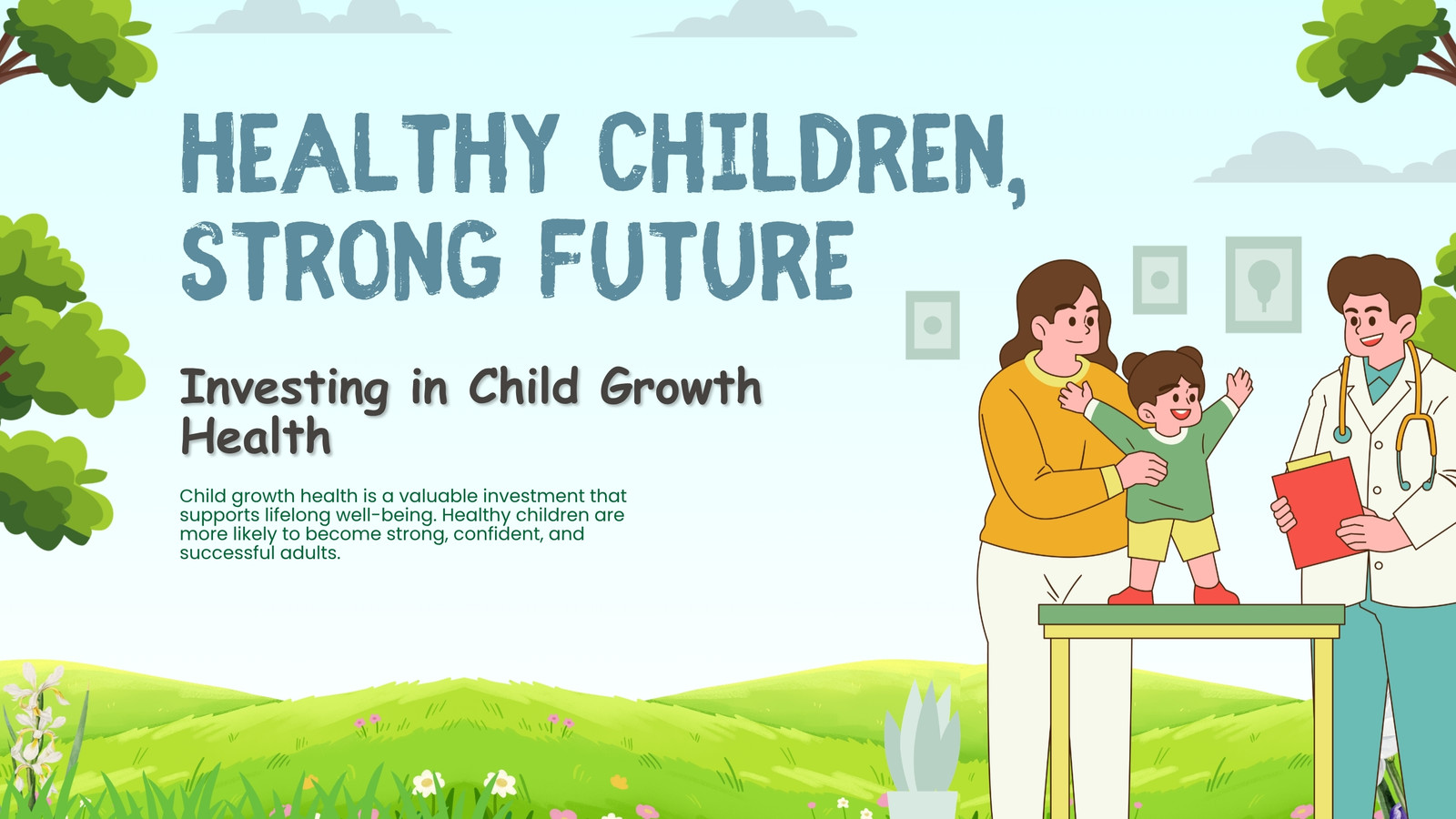 HEALTHY CHILDREN, STRONG FUTURE

Investing in Child Growth Health

Child growth health is a valuable investment that supports lifelong well-being. Healthy children are more likely to become strong, confident, and successful adults.